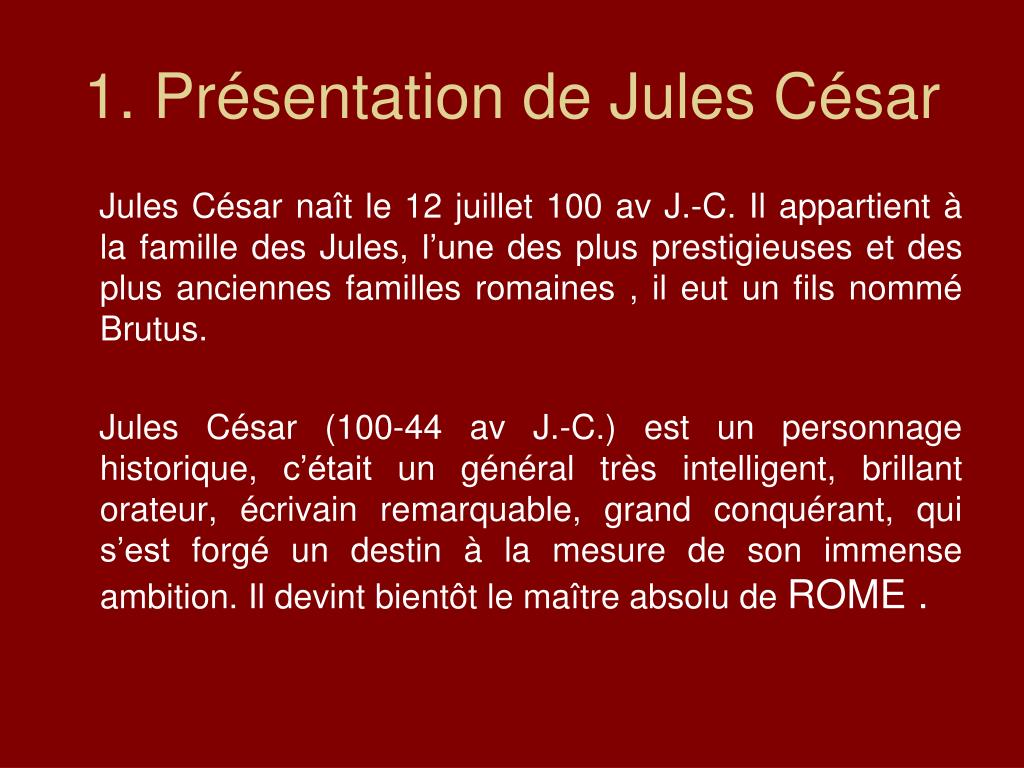 1. Présentation de Jules César

Jules César naît le 12 juillet 100 av J.-C. Il appartient à la famille des Jules, l’une des plus prestigieuses et des plus anciennes familles romaines , il eut un fils nommé Brutus.

Jules César (100-44 av J.-C.) est un personnage historique, c’était un général très intelligent, brillant orateur, écrivain remarquable, grand conquérant, qui s’est forgé un destin à la mesure de son immense ambition. Il devint bientôt le maître absolu de ROME .